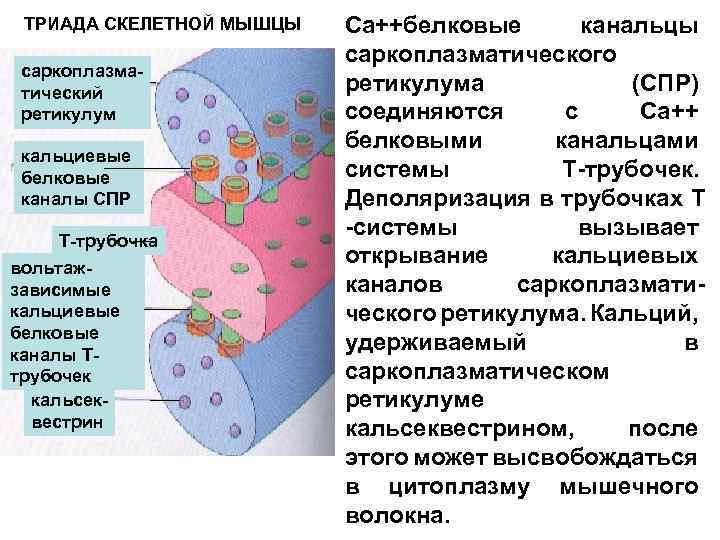 ТРИАДА СКЕЛЕТНОЙ МЫШЦЫ

саркоплазматический ретикулум

кальциевые белковые каналы СПР

Т-трубочка

вольтаж-зависимые кальциевые белковые каналы Т-трубочек

кальсеквестрин

Са++белковые канальцы саркоплазматического ретикулума (СПР) соединяются с Са++ белковыми канальцами системы Т-трубочек. Деполяризация в трубочках Т -системы вызывает открывание кальциевых каналов саркоплазматического ретикулума. Кальций, удерживаемый в саркоплазматическом ретикулуме кальсеквестрином, после этого может высвобождаться в цитоплазму мышечного волокна.